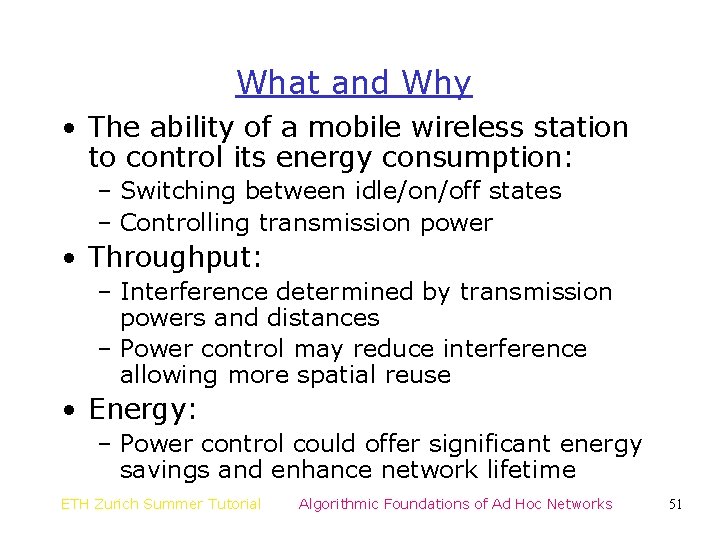 What and Why

• The ability of a mobile wireless station to control its energy consumption:
– Switching between idle/on/off states
– Controlling transmission power

• Throughput:
– Interference determined by transmission powers and distances
– Power control may reduce interference allowing more spatial reuse

• Energy:
– Power control could offer significant energy savings and enhance network lifetime

ETH Zurich Summer Tutorial Algorithmic Foundations of Ad Hoc Networks 51